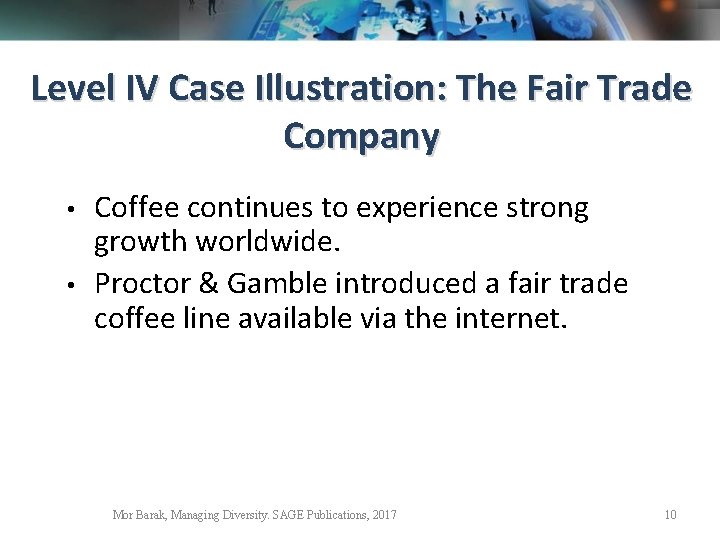 Level IV Case Illustration: The Fair Trade Company

• Coffee continues to experience strong growth worldwide.
• Proctor & Gamble introduced a fair trade coffee line available via the internet.

Mor Barak, Managing Diversity. SAGE Publications, 2017

10